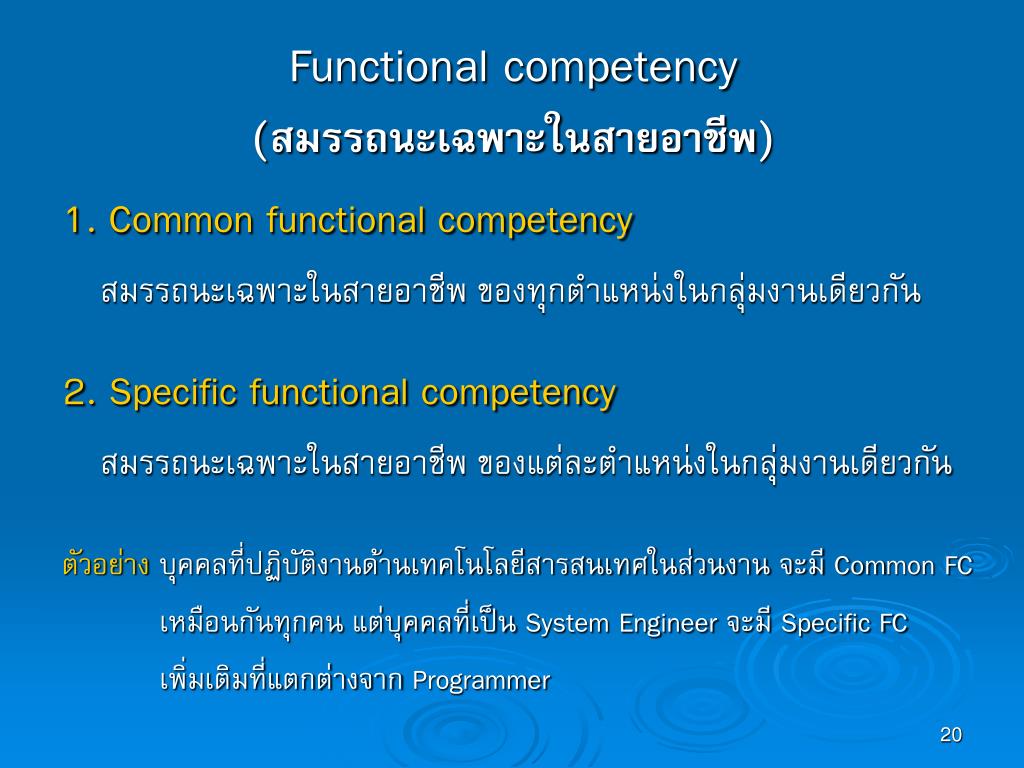 Functional competency
(สมรรถนะเฉพาะในสายอาชีพ)

1. Common functional competency

สมรรถนะเฉพาะในสายอาชีพ ของทุกตำแหน่งในกลุ่มงานเดียวกัน

2. Specific functional competency

สมรรถนะเฉพาะในสายอาชีพ ของแต่ละตำแหน่งในกลุ่มงานเดียวกัน

ตัวอย่าง บุคคลที่ปฏิบัติงานด้านเทคโนโลยีสารสนเทศในส่วนงาน จะมี Common FC เหมือนกันทุกคน แต่บุคคลที่เป็น System Engineer จะมี Specific FC เพิ่มเติมที่แตกต่างจาก Programmer

20